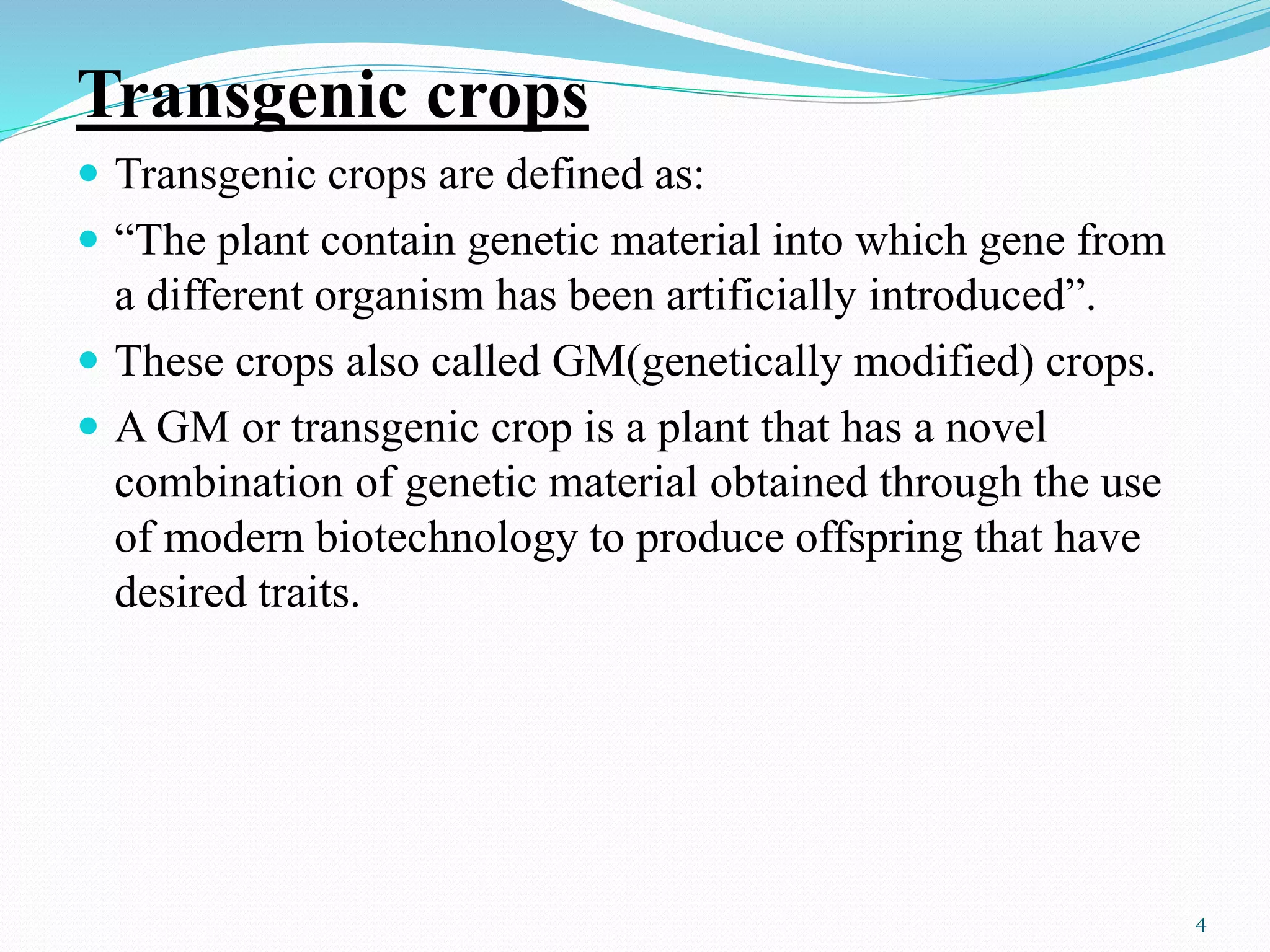 Transgenic crops

- Transgenic crops are defined as:
- “The plant contain genetic material into which gene from a different organism has been artificially introduced”.
- These crops also called GM(genetically modified) crops.
- A GM or transgenic crop is a plant that has a novel combination of genetic material obtained through the use of modern biotechnology to produce offspring that have desired traits.

4